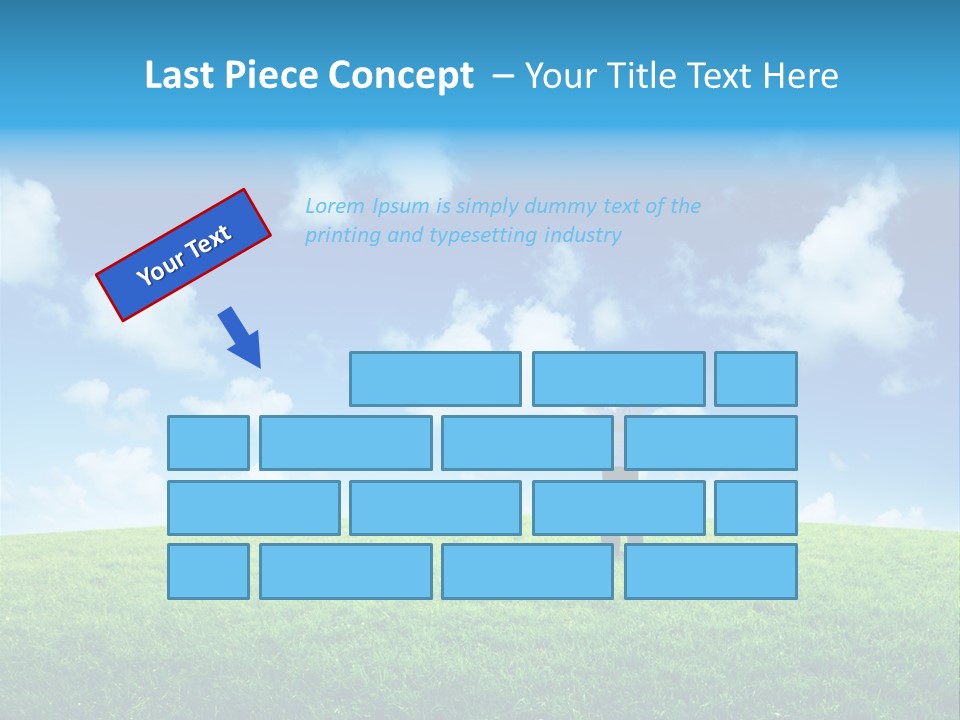 Last Piece Concept – Your Title Text Here

Your Text

Lorem Ipsum is simply dummy text of the printing and typesetting industry